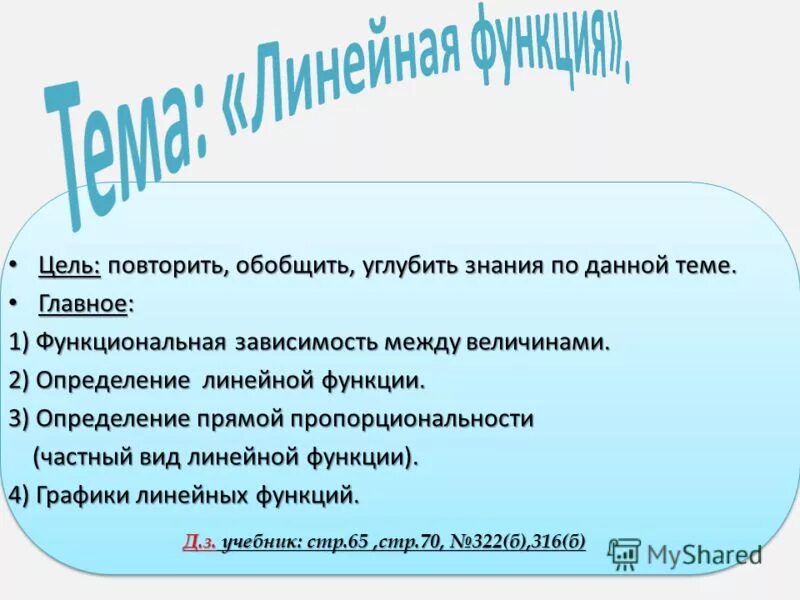 Тема: «Линейная функция»,

• Цель: повторить, обобщить, углубить знания по данной теме.
• Главное:
1) Функциональная зависимость между величинами.
2) Определение линейной функции.
3) Определение прямой пропорциональности (частный вид линейной функции).
4) Графики линейных функций.

Д.з. учебник: стр.65 ,стр.70, №322(б),316(б)

MyShared